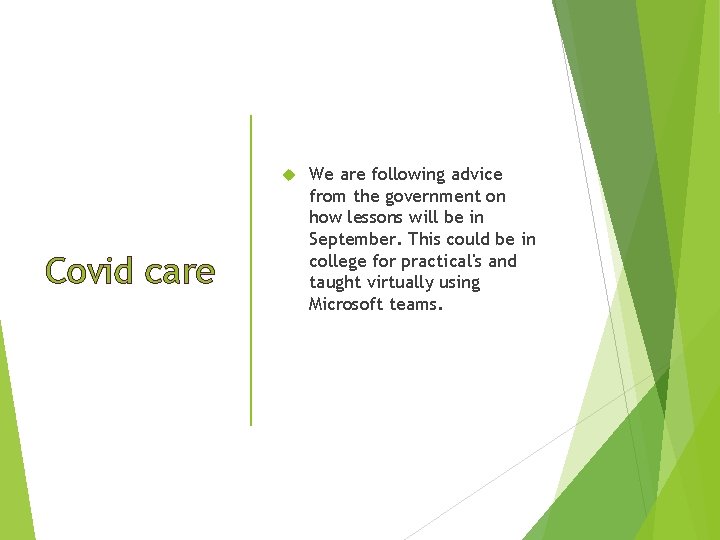 Covid care

We are following advice from the government on how lessons will be in September. This could be in college for practical's and taught virtually using Microsoft teams.